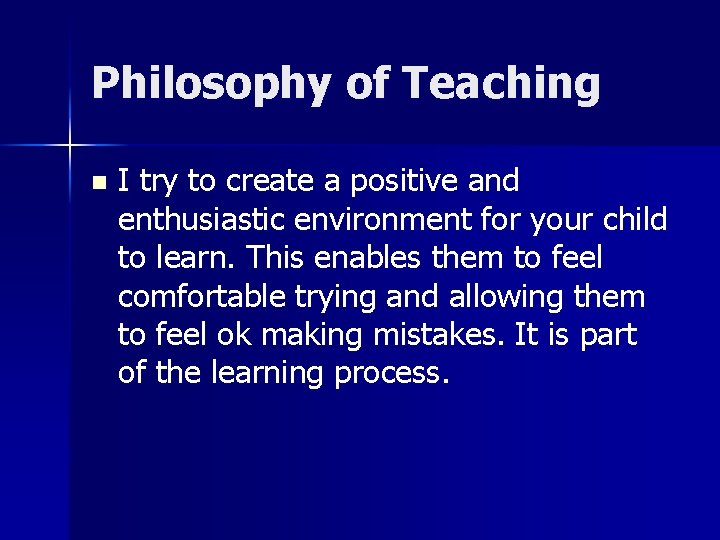 Philosophy of Teaching

I try to create a positive and enthusiastic environment for your child to learn. This enables them to feel comfortable trying and allowing them to feel ok making mistakes. It is part of the learning process.